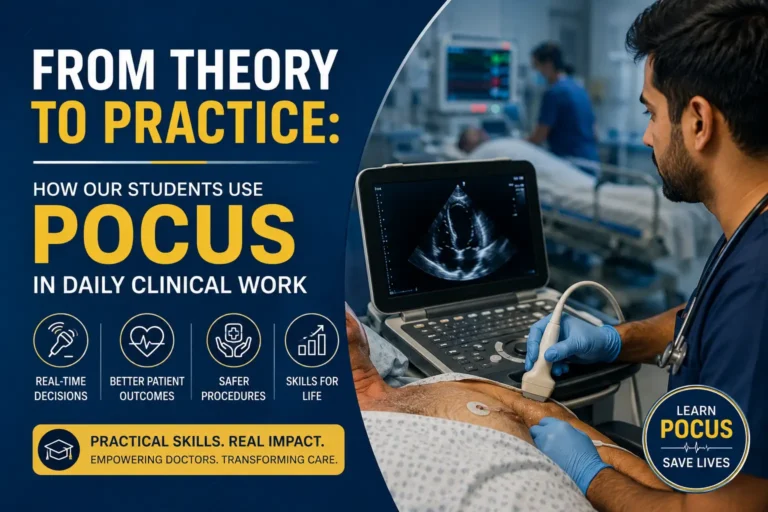 FROM THEORY TO PRACTICE:

HOW OUR STUDENTS USE

POCUS

IN DAILY CLINICAL WORK

REAL-TIME DECISIONS

BETTER PATIENT OUTCOMES

SAFER PROCEDURES

SKILLS FOR LIFE

PRACTICAL SKILLS. REAL IMPACT.
EMPOWERING DOCTORS. TRANSFORMING CARE.

LEARN
POCUS
SAVE LIVES